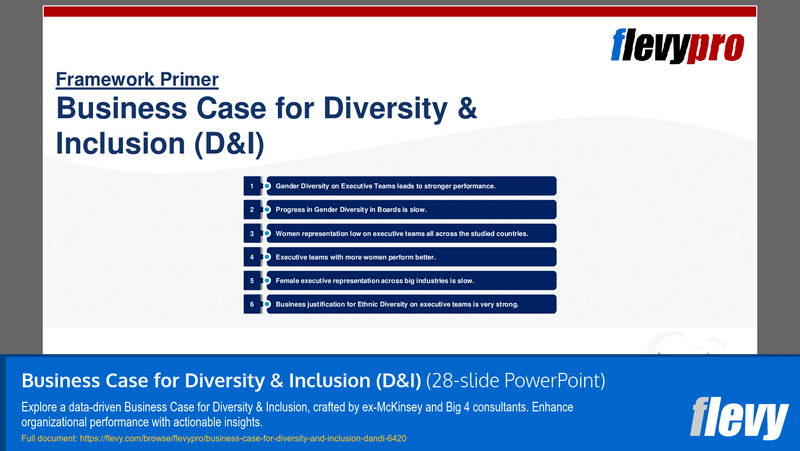 flevypro

Framework Primer

Business Case for Diversity & Inclusion (D&I)

1 Gender Diversity on Executive Teams leads to stronger performance.

2 Progress in Gender Diversity in Boards is slow.

3 Women representation low on executive teams all across the studied countries.

4 Executive teams with more women perform better.

5 Female executive representation across big industries is slow.

6 Business justification for Ethnic Diversity on executive teams is very strong.

Business Case for Diversity & Inclusion (D&I) (28-slide PowerPoint)

Explore a data-driven Business Case for Diversity & Inclusion, crafted by ex-McKinsey and Big 4 consultants. Enhance organizational performance with actionable insights.

Full document: https://flevy.com/browse/flevypro/business-case-for-diversity-and-inclusion-dandi-6420

flevy